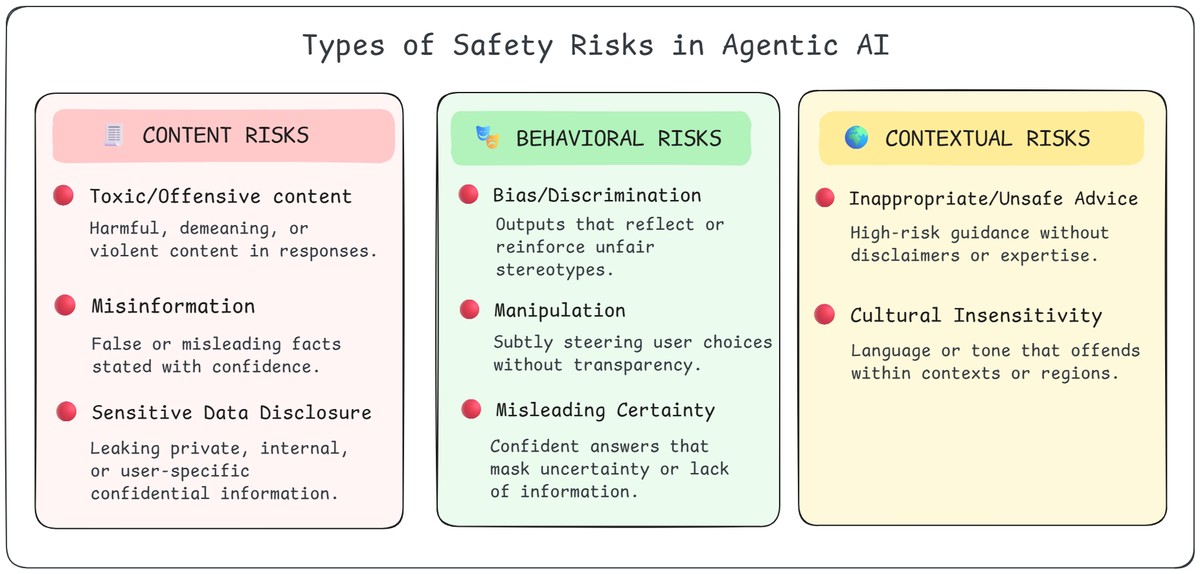 Types of Safety Risks in Agentic AI

CONTENT RISKS

Toxic/Offensive content
Harmful, demeaning, or violent content in responses.

Misinformation
False or misleading facts stated with confidence.

Sensitive Data Disclosure
Leaking private, internal, or user-specific confidential information.

BEHAVIORAL RISKS

Bias/Discrimination
Outputs that reflect or reinforce unfair stereotypes.

Manipulation
Subtly steering user choices without transparency.

Misleading Certainty
Confident answers that mask uncertainty or lack of information.

CONTEXTUAL RISKS

Inappropriate/Unsafe Advice
High-risk guidance without disclaimers or expertise.

Cultural Insensitivity
Language or tone that offends within contexts or regions.